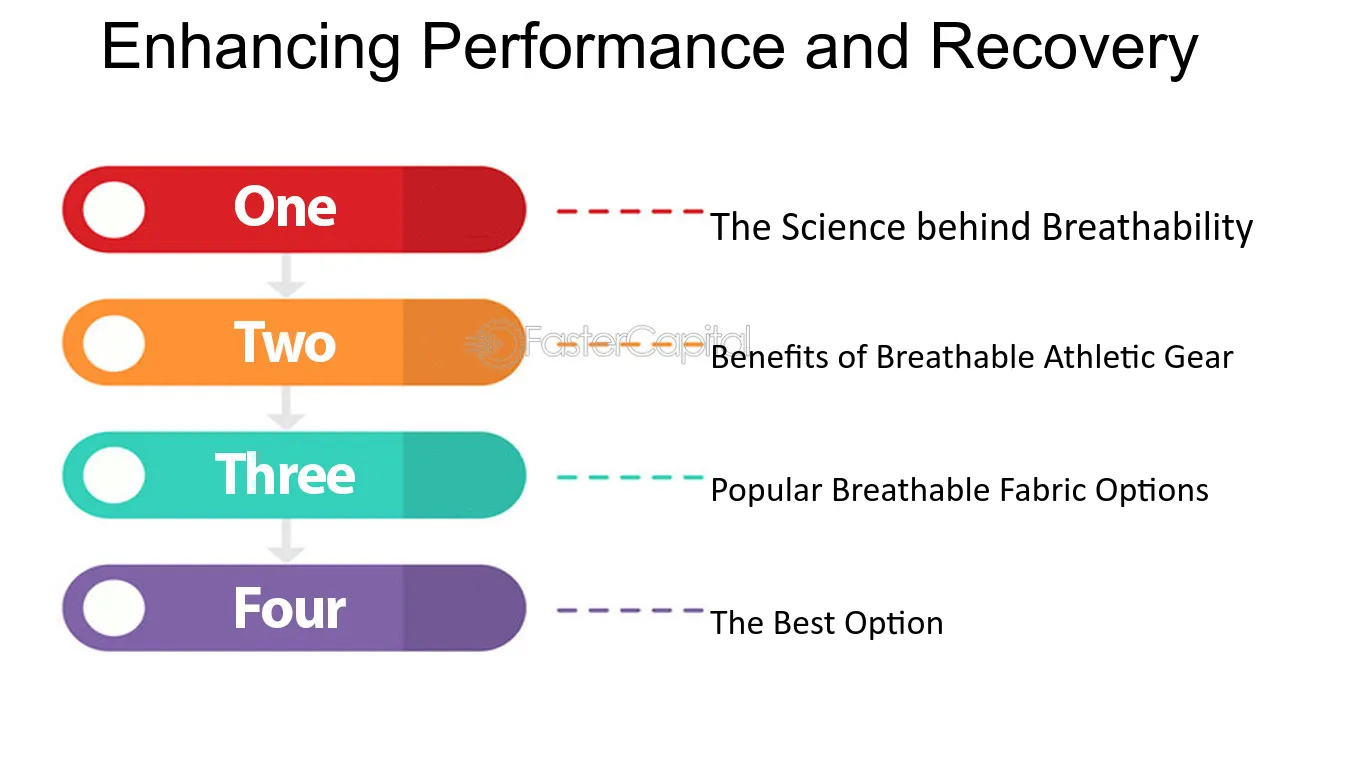 Enhancing Performance and Recovery

One

The Science behind Breathability

Two

FasterCapital

Benefits of Breathable Athletic Gear

Three

Popular Breathable Fabric Options

Four

The Best Option